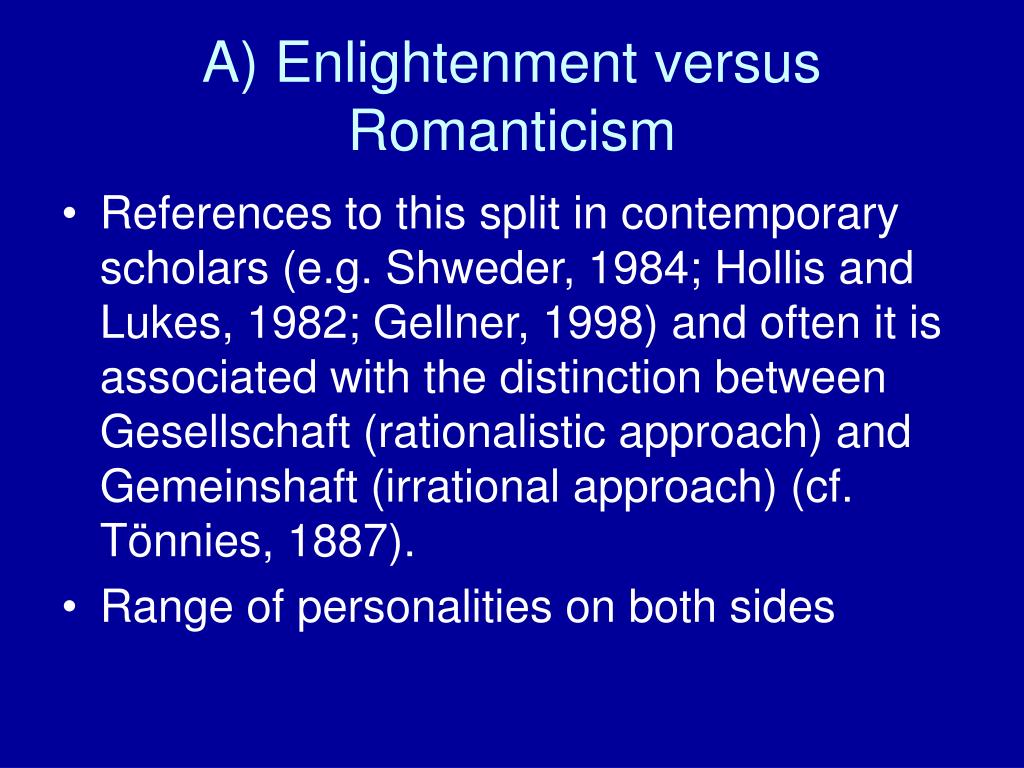 A) Enlightenment versus Romanticism

• References to this split in contemporary scholars (e.g. Shweder, 1984; Hollis and Lukes, 1982; Gellner, 1998) and often it is associated with the distinction between Gesellschaft (rationalistic approach) and Gemeinshaft (irrational approach) (cf. Tönnies, 1887).
• Range of personalities on both sides